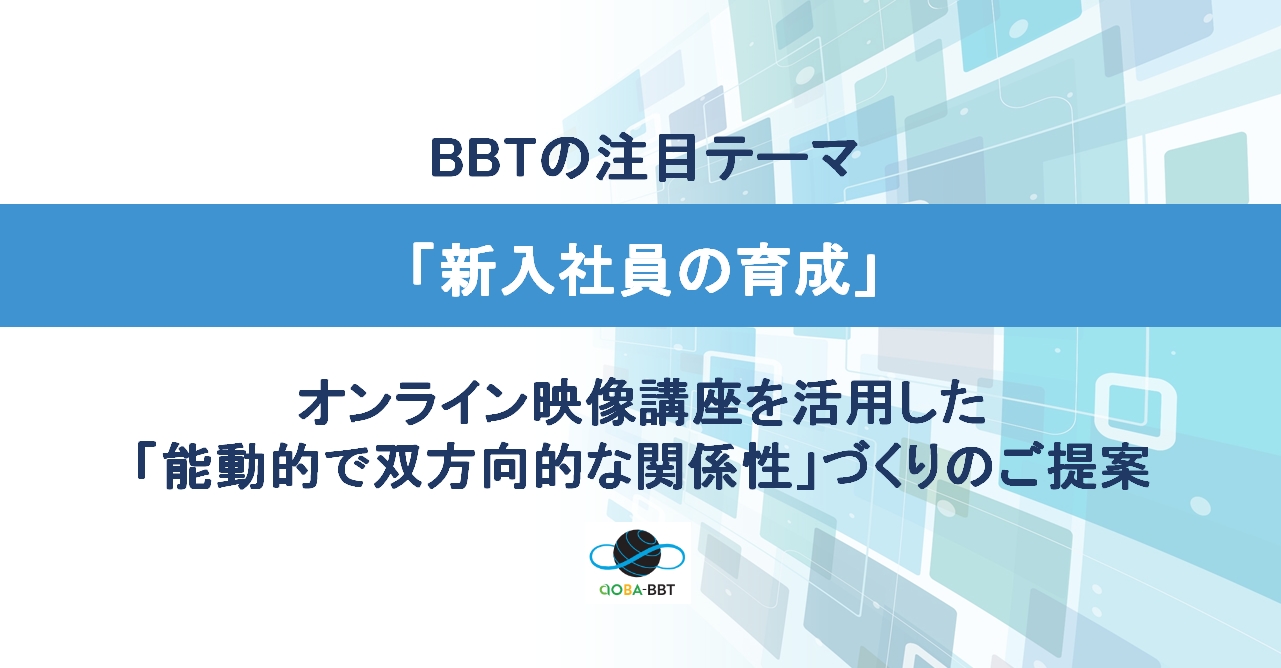 BBTの注目テーマ

「新入社員の育成」

オンライン映像講座を活用した
「能動的で双方向的な関係性」づくりのご提案

AOBA-BBT